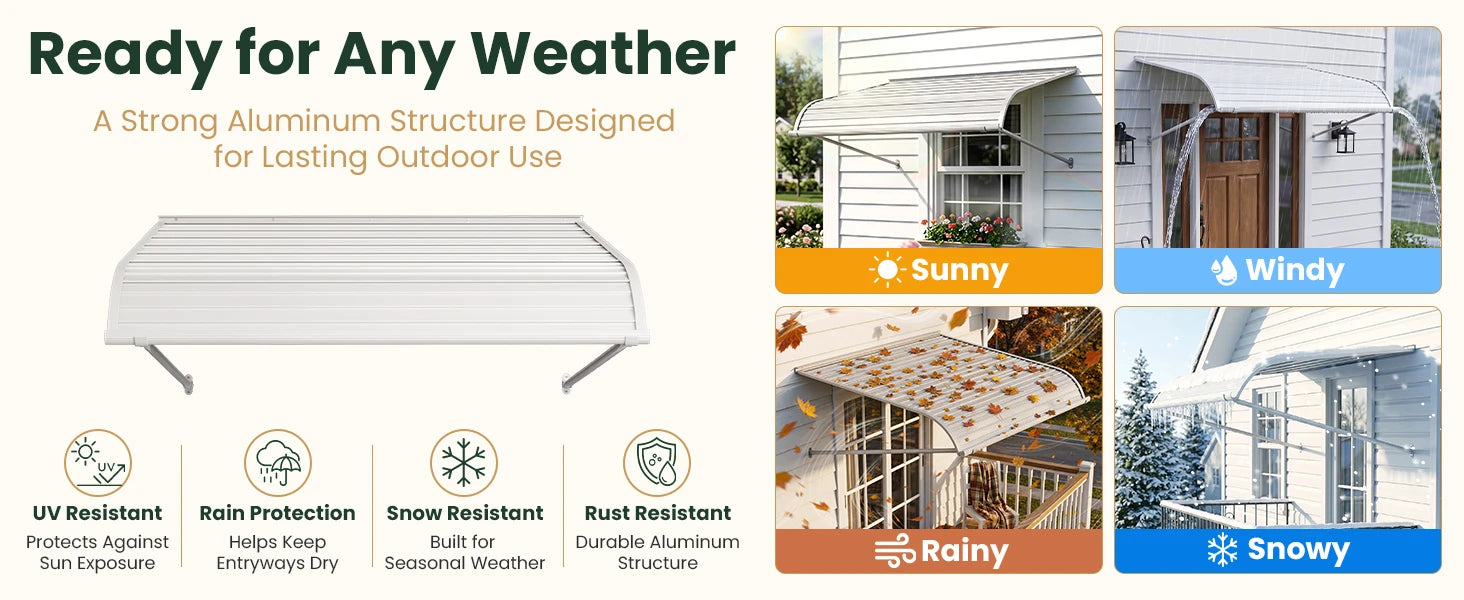 Ready for Any Weather

A Strong Aluminum Structure Designed for Lasting Outdoor Use

UV

UV Resistant
Protects Against Sun Exposure

Rain Protection
Helps Keep Entryways Dry

Snow Resistant
Built for Seasonal Weather

Rust Resistant
Durable Aluminum Structure

Sunny

Windy

Rainy

Snowy